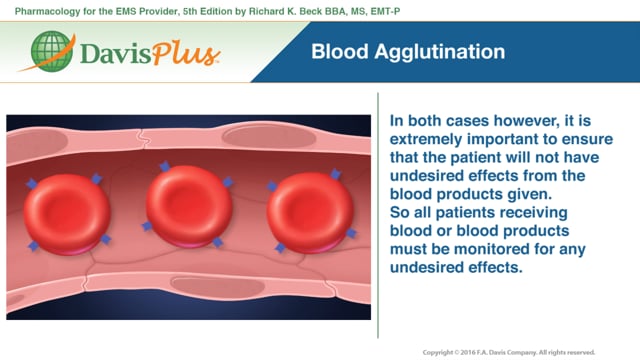 Pharmacology for the EMS Provider, 5th Edition by Richard K. Beck BBA, MS, EMT-P

DavisPlus

Blood Agglutination

In both cases however, it is extremely important to ensure that the patient will not have undesired effects from the blood products given.
So all patients receiving blood or blood products must be monitored for any undesired effects.

Copyright © 2016 F.A. Davis Company. All rights reserved.